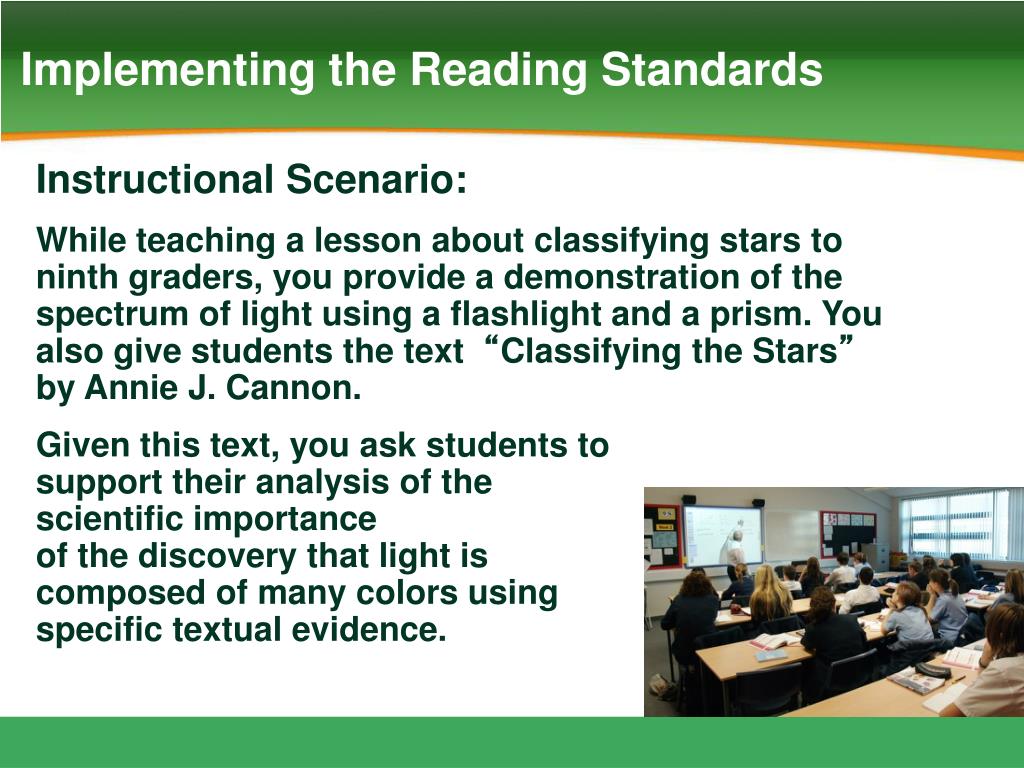 Implementing the Reading Standards

Instructional Scenario:

While teaching a lesson about classifying stars to ninth graders, you provide a demonstration of the spectrum of light using a flashlight and a prism. You also give students the text “Classifying the Stars” by Annie J. Cannon.

Given this text, you ask students to support their analysis of the scientific importance of the discovery that light is composed of many colors using specific textual evidence.